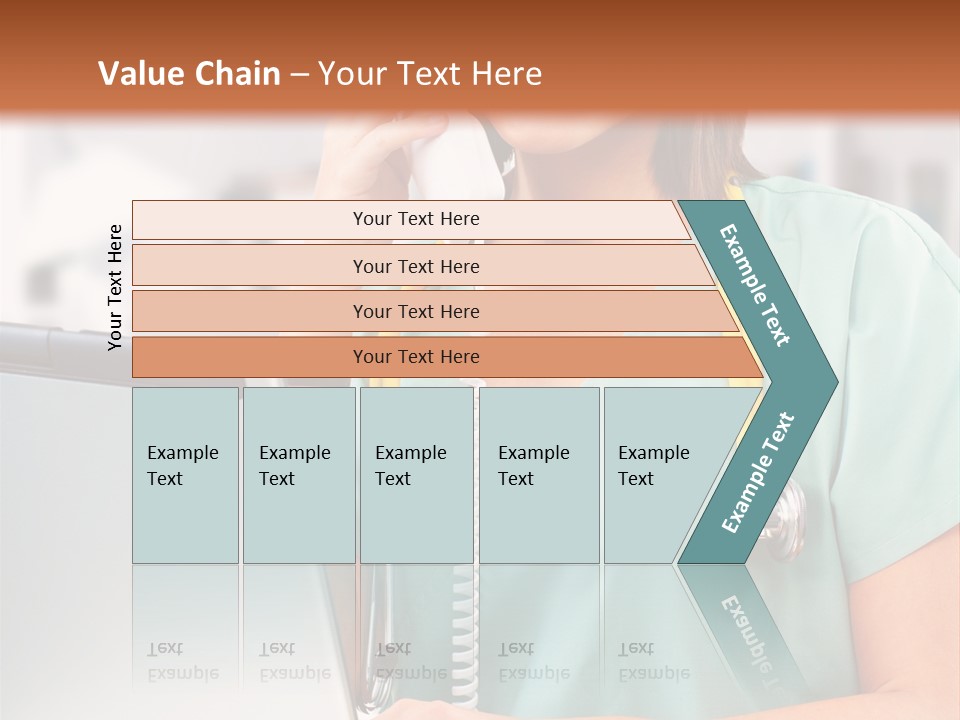 Value Chain – Your Text Here

Your Text Here

Your Text Here

Your Text Here

Your Text Here

Your Text Here

Example Text

Example Text

Example Text

Example Text

Example Text

Example Text

Example Text